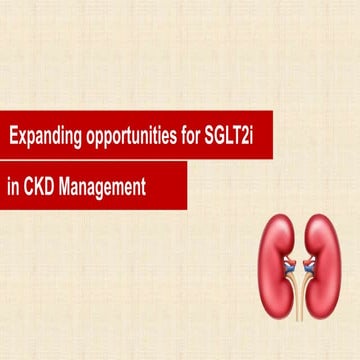 Expanding opportunities for SGLT2i

in CKD Management